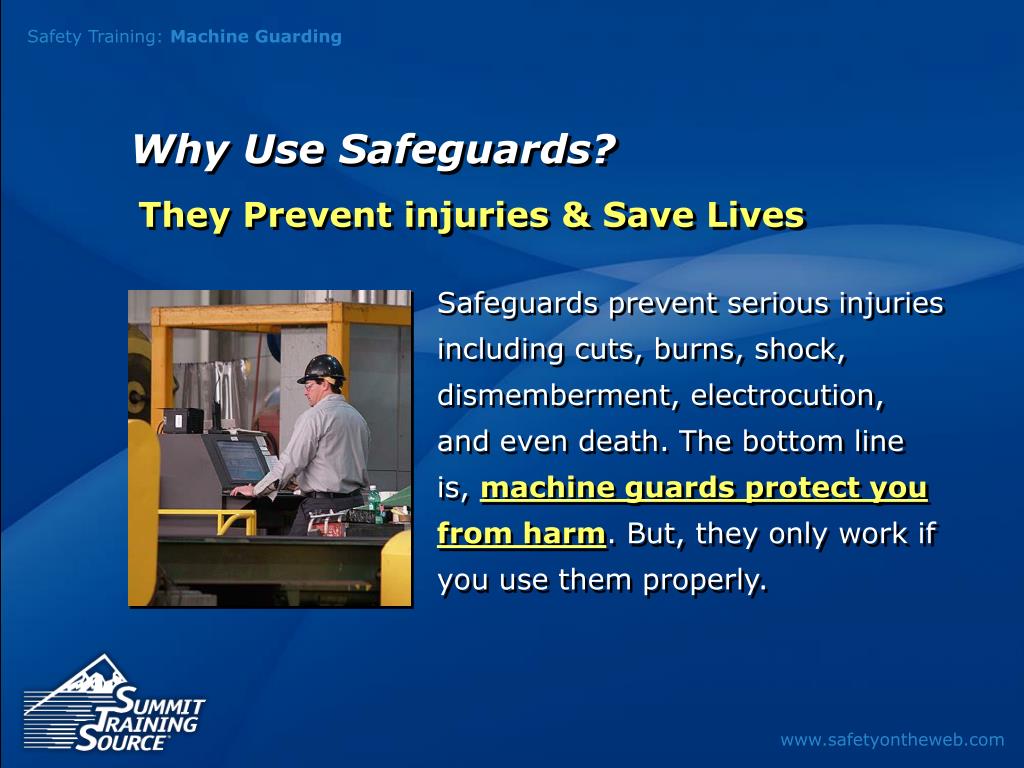 Safety Training: Machine Guarding

Why Use Safeguards?

They Prevent injuries & Save Lives

Safeguards prevent serious injuries including cuts, burns, shock, dismemberment, electrocution, and even death. The bottom line is, machine guards protect you from harm. But, they only work if you use them properly.

SUMMIT TRAINING SOURCE

www.safetyontheweb.com